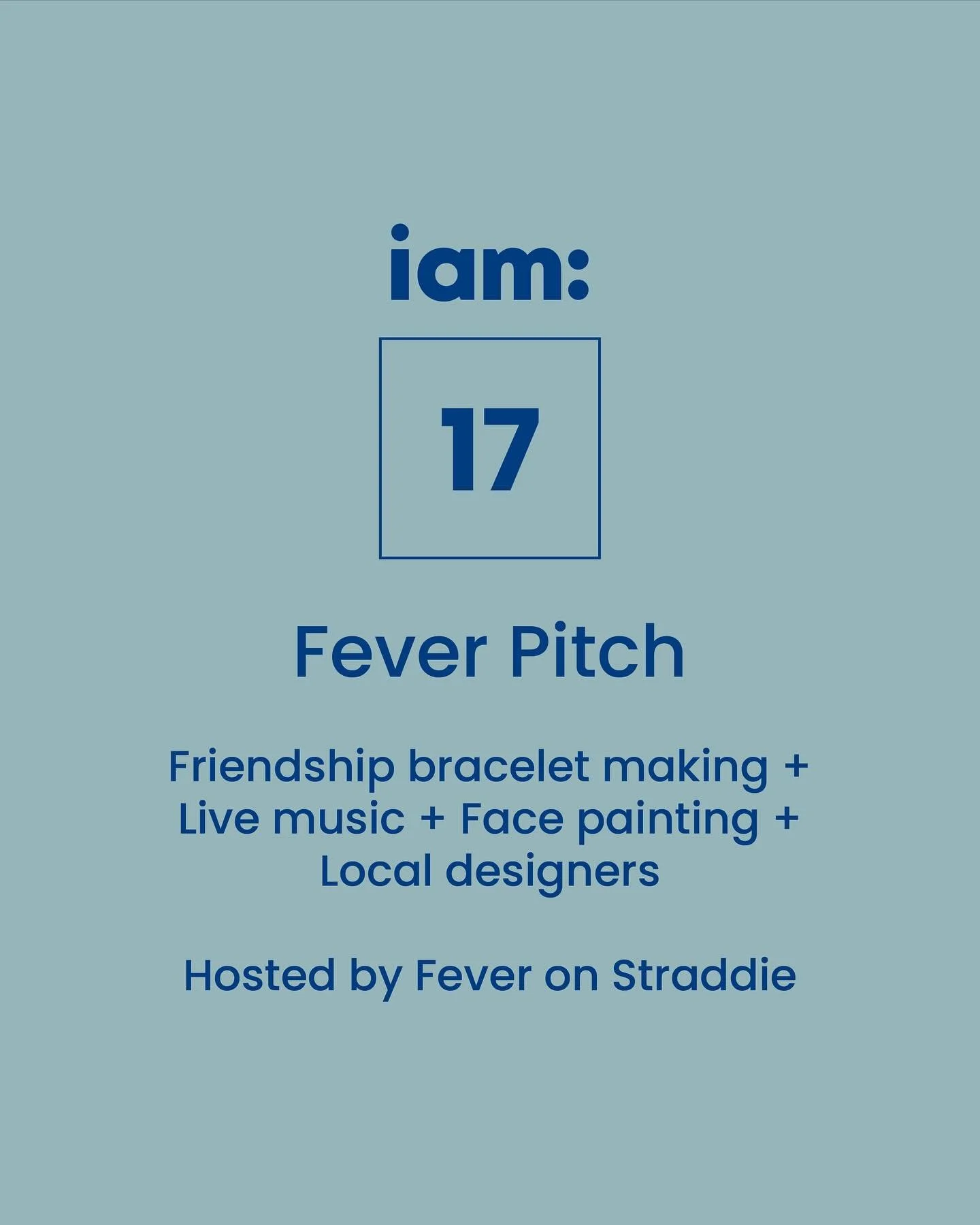 iam:

17

Fever Pitch

Friendship bracelet making + Live music + Face painting + Local designers

Hosted by Fever on Straddie